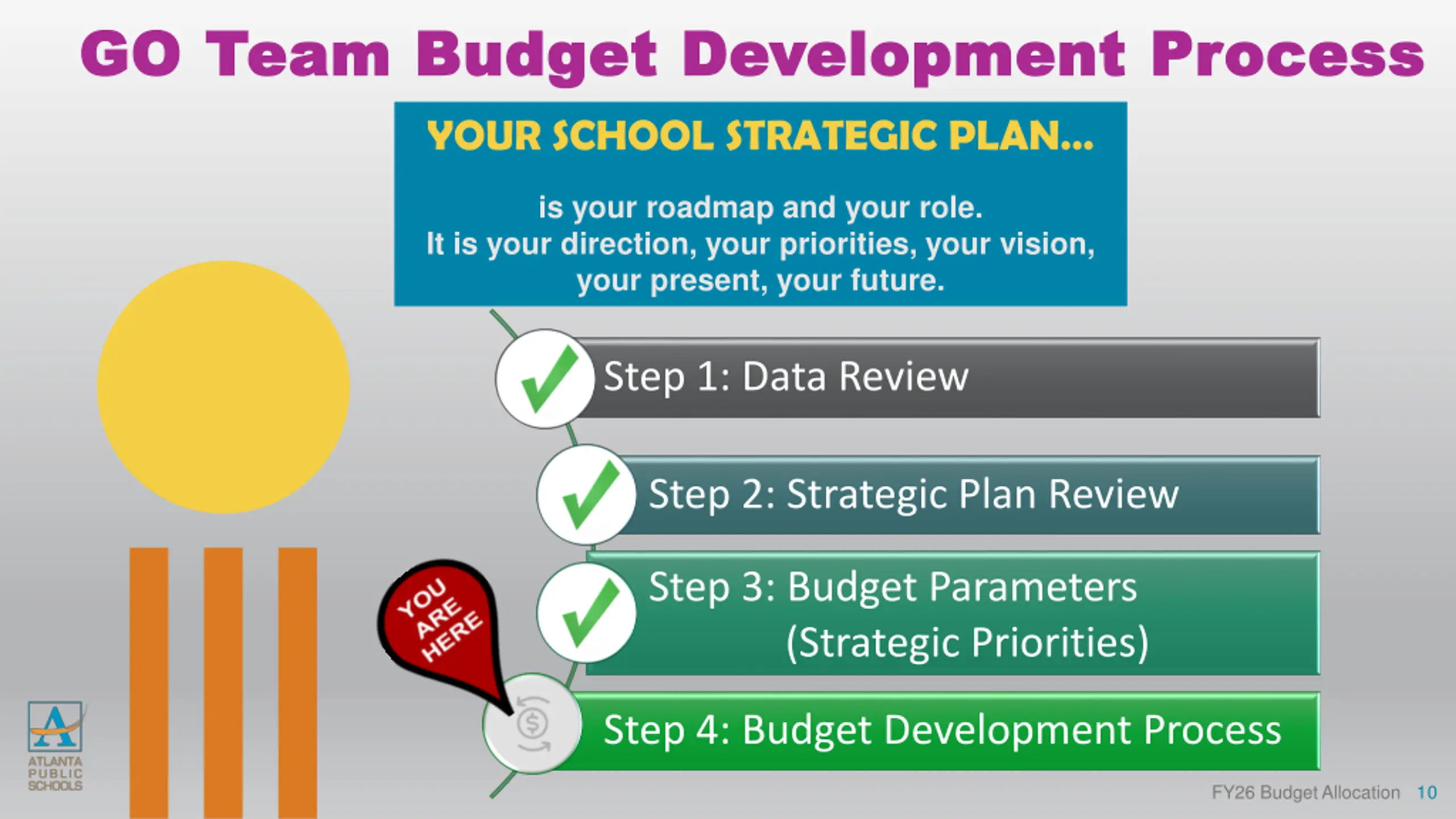 GO Team Budget Development Process

YOUR SCHOOL STRATEGIC PLAN...

is your roadmap and your role.
It is your direction, your priorities, your vision, your present, your future.

Step 1: Data Review

Step 2: Strategic Plan Review

Step 3: Budget Parameters (Strategic Priorities)

YOU ARE HERE

Step 4: Budget Development Process

ATLANTA PUBLIC SCHOOLS

FY26 Budget Allocation 10